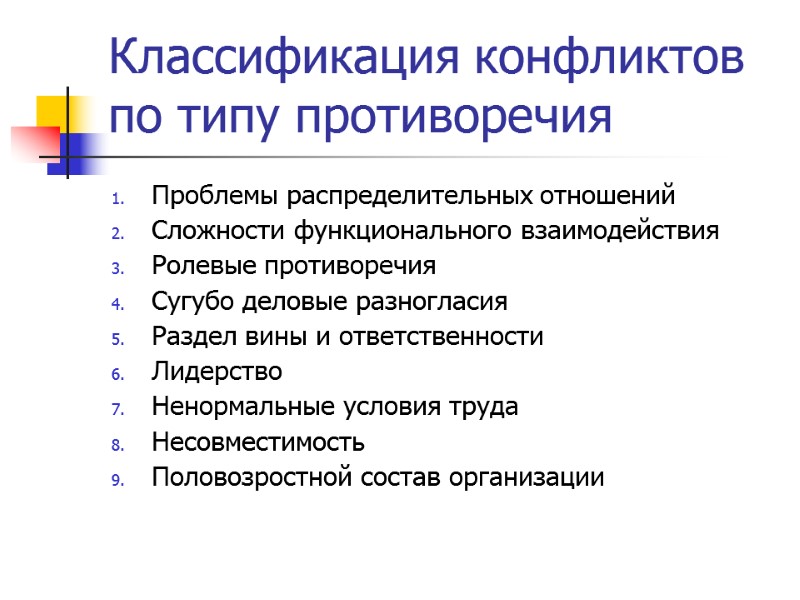 Классификация конфликтов по типу противоречия

1. Проблемы распределительных отношений
2. Сложности функционального взаимодействия
3. Ролевые противоречия
4. Сугубо деловые разногласия
5. Раздел вины и ответственности
6. Лидерство
7. Ненормальные условия труда
8. Несовместимость
9. Половозростной состав организации